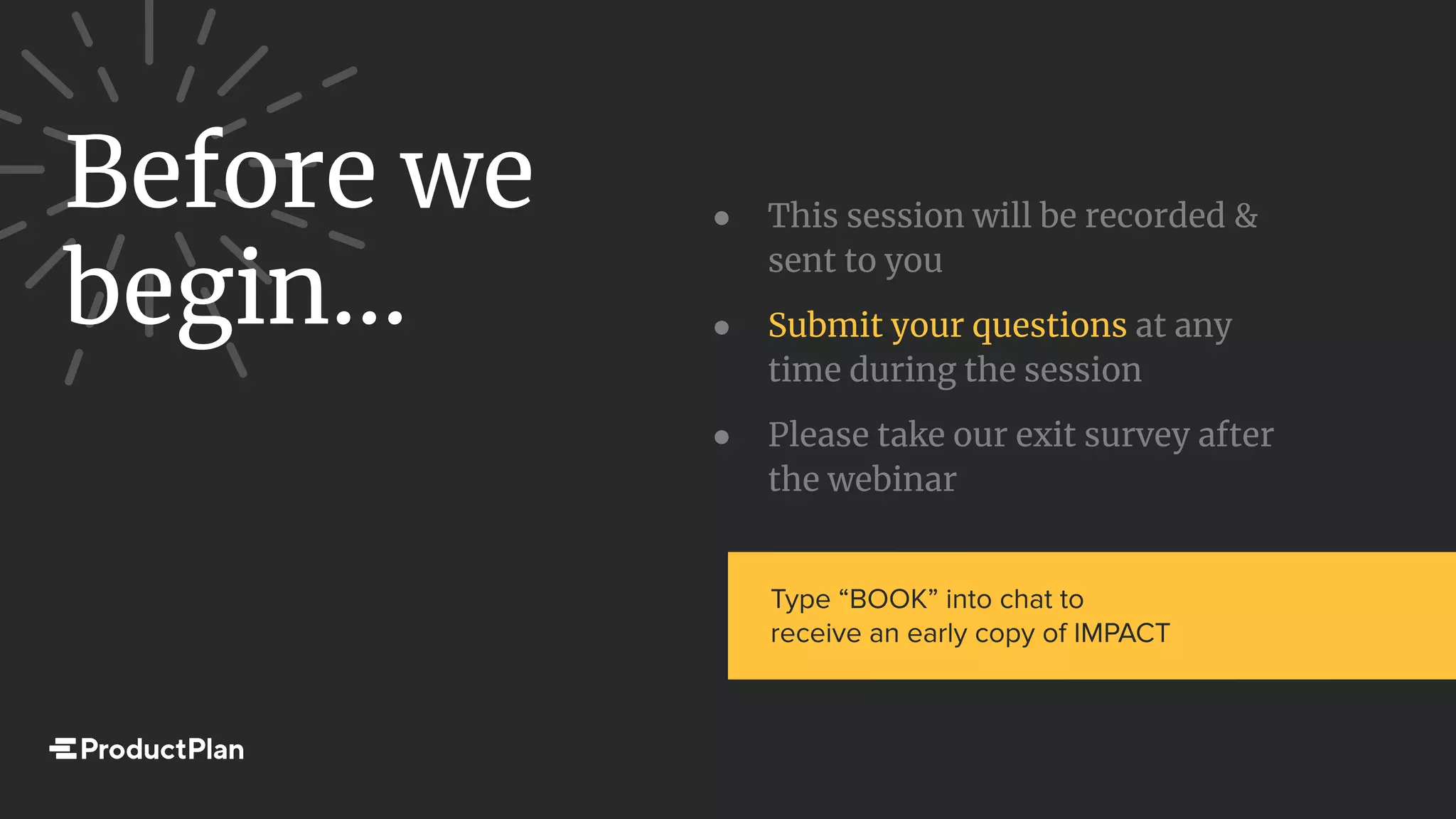 Before we begin...

- This session will be recorded & sent to you
- Submit your questions at any time during the session
- Please take our exit survey after the webinar

Type “BOOK” into chat to receive an early copy of IMPACT

ProductPlan